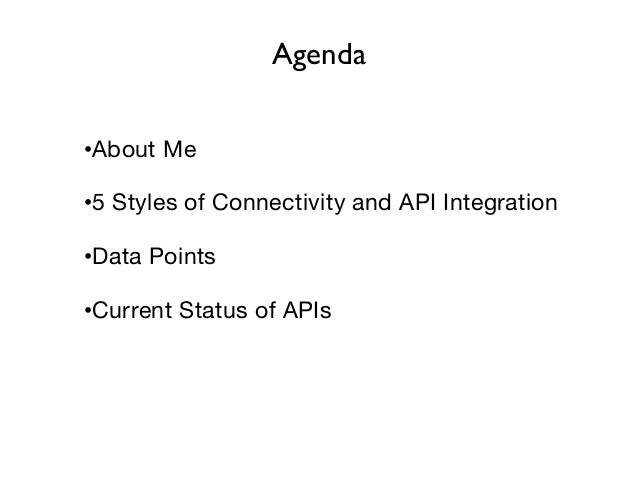 Agenda

•About Me

•5 Styles of Connectivity and API Integration

•Data Points

•Current Status of APIs